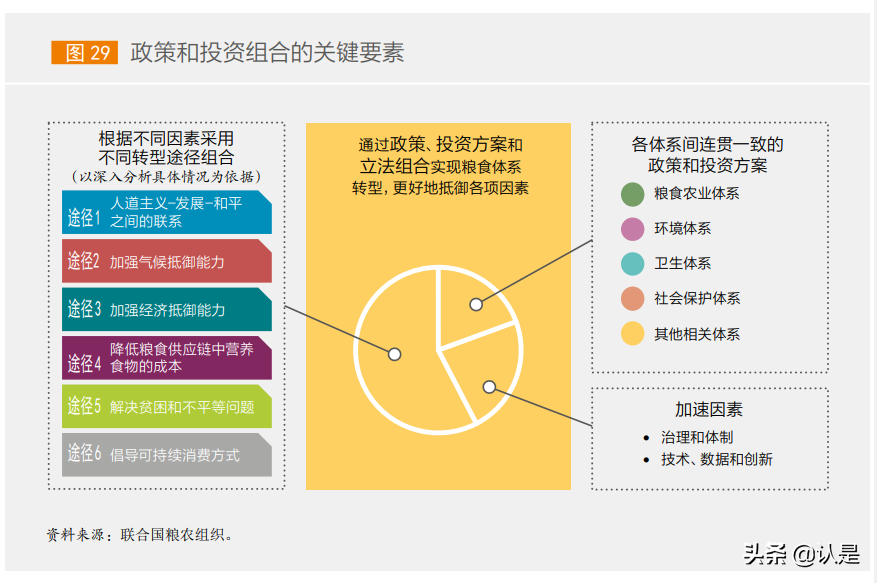 图 29 政策和投资组合的关键要素

根据不同因素采用不同转型途径组合
（以深入分析具体情况为依据）

途径1 人道主义-发展-和平之间的联系

途径2 加强气候抵御能力

途径3 加强经济抵御能力

途径4 降低粮食供应链中营养食物的成本

途径5 解决贫困和不平等问题

途径6 倡导可持续消费方式

通过政策、投资方案和立法组合实现粮食体系转型，更好地抵御各项因素

各体系间连贯一致的政策和投资方案

粮食农业体系

环境体系

卫生体系

社会保护体系

其他相关体系

加速因素

• 治理和体制

• 技术、数据和创新

资料来源：联合国粮农组织。

头条 @认是